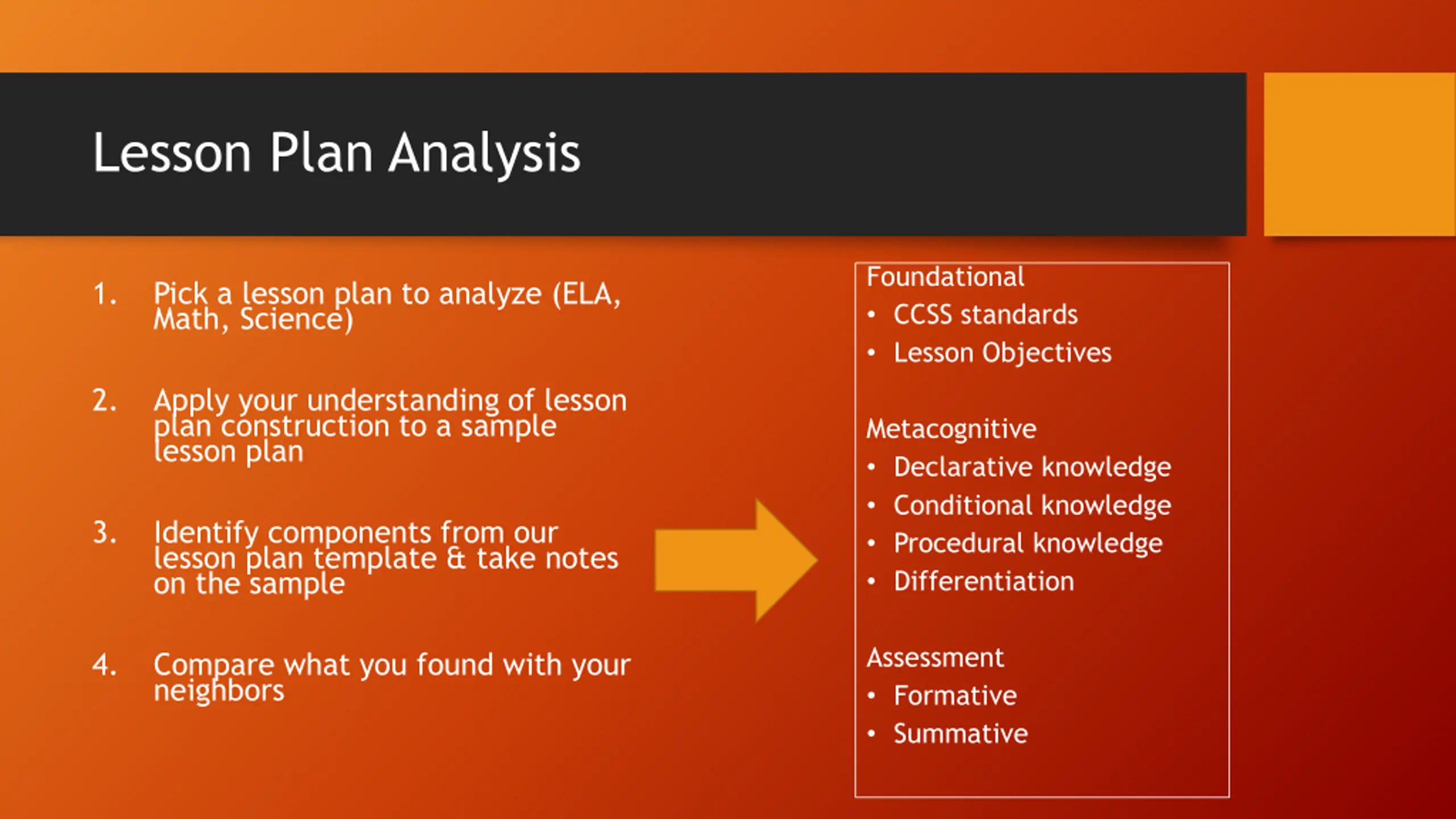 Lesson Plan Analysis

1. Pick a lesson plan to analyze (ELA, Math, Science)

2. Apply your understanding of lesson plan construction to a sample lesson plan

3. Identify components from our lesson plan template & take notes on the sample

4. Compare what you found with your neighbors

Foundational
• CCSS standards
• Lesson Objectives

Metacognitive
• Declarative knowledge
• Conditional knowledge
• Procedural knowledge
• Differentiation

Assessment
• Formative
• Summative